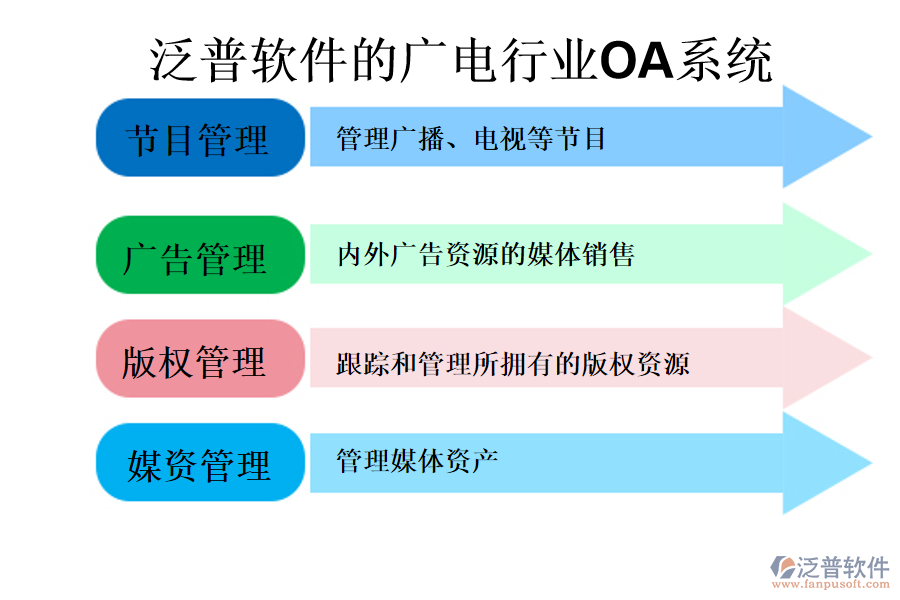 泛普软件的广电行业OA系统

节目管理

管理广播、电视等节目

广告管理

内外广告资源的媒体销售

版权管理

跟踪和管理所拥有的版权资源

媒资管理

管理媒体资产

泛普软件
www.fanpusoft.com